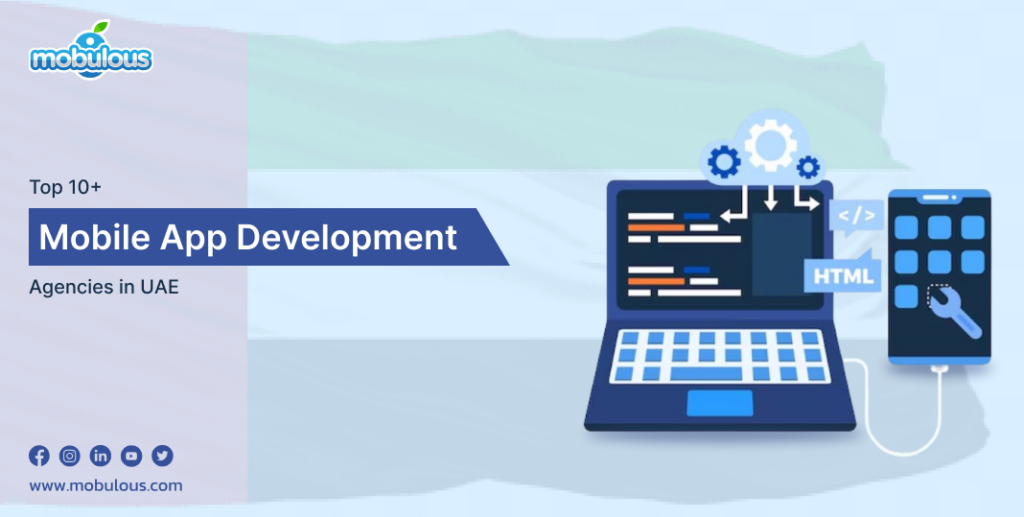 mobulous

Top 10+

Mobile App Development

Agencies in UAE

</>

HTML

www.mobulous.com